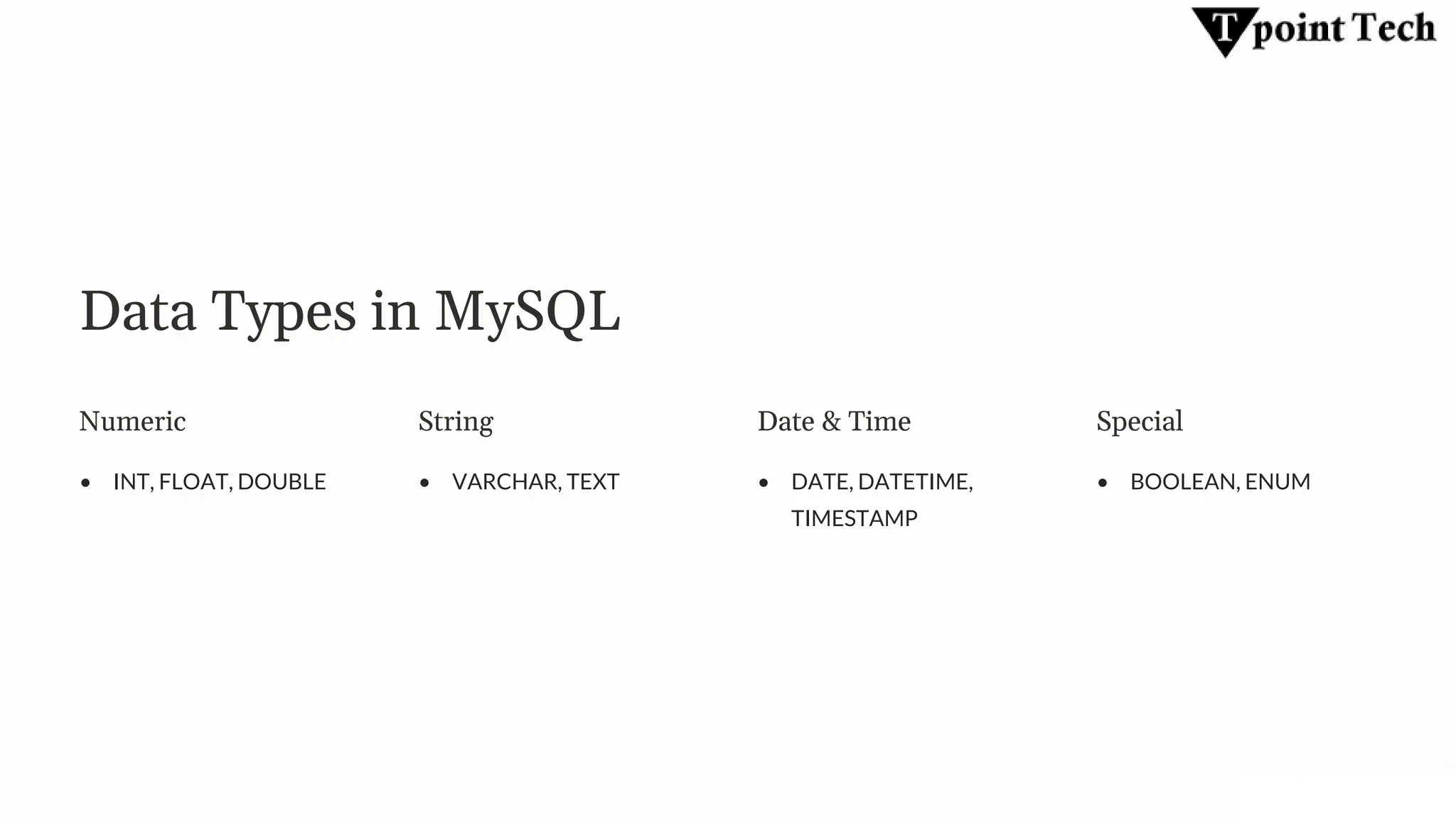 Tpoint Tech

Data Types in MySQL

Numeric

- INT, FLOAT, DOUBLE

String

- VARCHAR, TEXT

Date & Time

- DATE, DATETIME, TIMESTAMP

Special

- BOOLEAN, ENUM